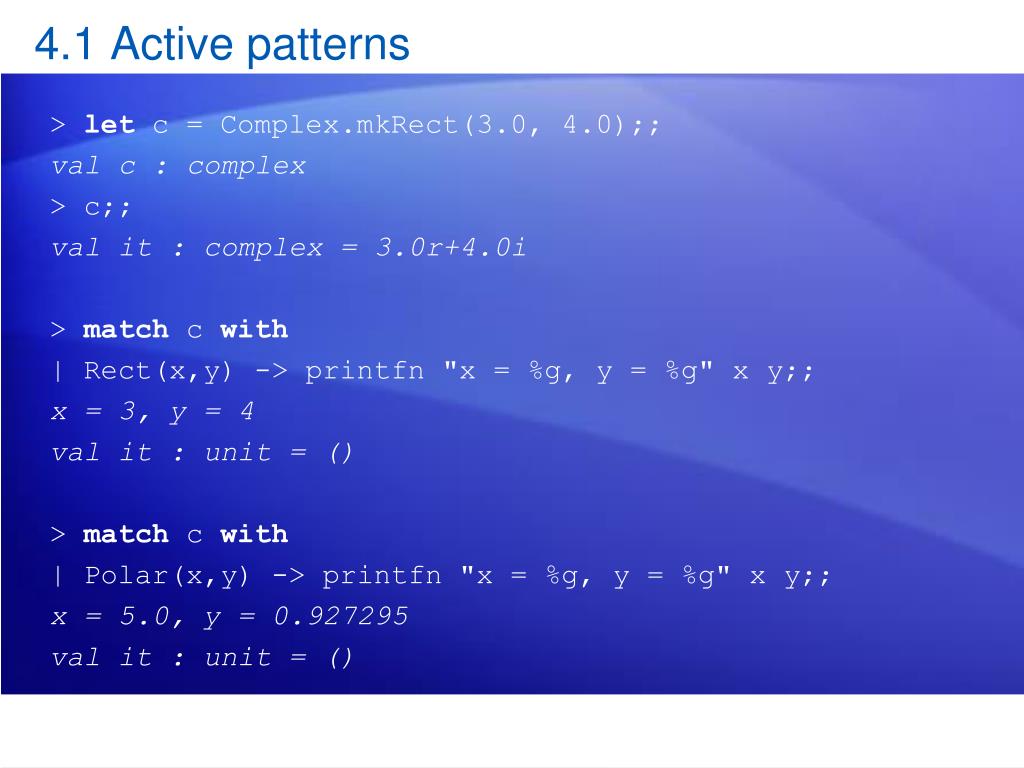 4.1 Active patterns

> let c = Complex.mkRect(3.0, 4.0);;
val c : complex
> c;;
val it : complex = 3.0r+4.0i

> match c with
| Rect(x,y) -> printfn "x = %g, y = %g" x y;;
x = 3, y = 4
val it : unit = ()

> match c with
| Polar(x,y) -> printfn "x = %g, y = %g" x y;;
x = 5.0, y = 0.927295
val it : unit = ()